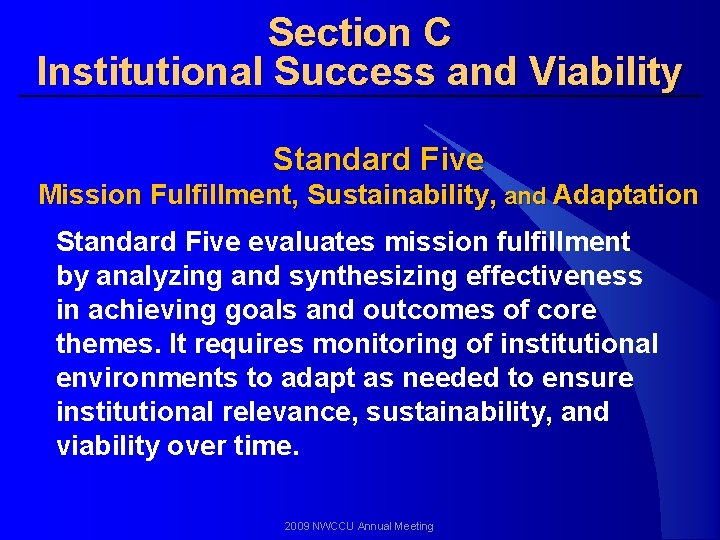 Section C
Institutional Success and Viability

Standard Five
Mission Fulfillment, Sustainability, and Adaptation

Standard Five evaluates mission fulfillment by analyzing and synthesizing effectiveness in achieving goals and outcomes of core themes. It requires monitoring of institutional environments to adapt as needed to ensure institutional relevance, sustainability, and viability over time.

2009 NWCCU Annual Meeting